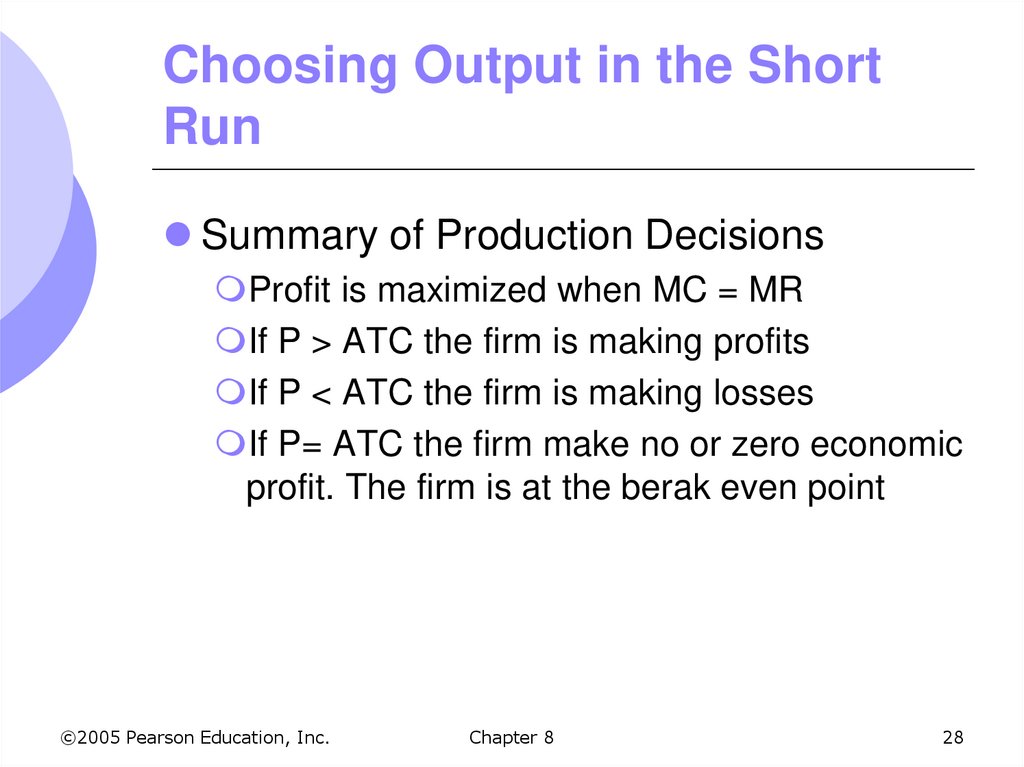 Choosing Output in the Short Run

Summary of Production Decisions

Profit is maximized when MC = MR

If P > ATC the firm is making profits

If P < ATC the firm is making losses

If P= ATC the firm make no or zero economic profit. The firm is at the berak even point

©2005 Pearson Education, Inc.

Chapter 8

28